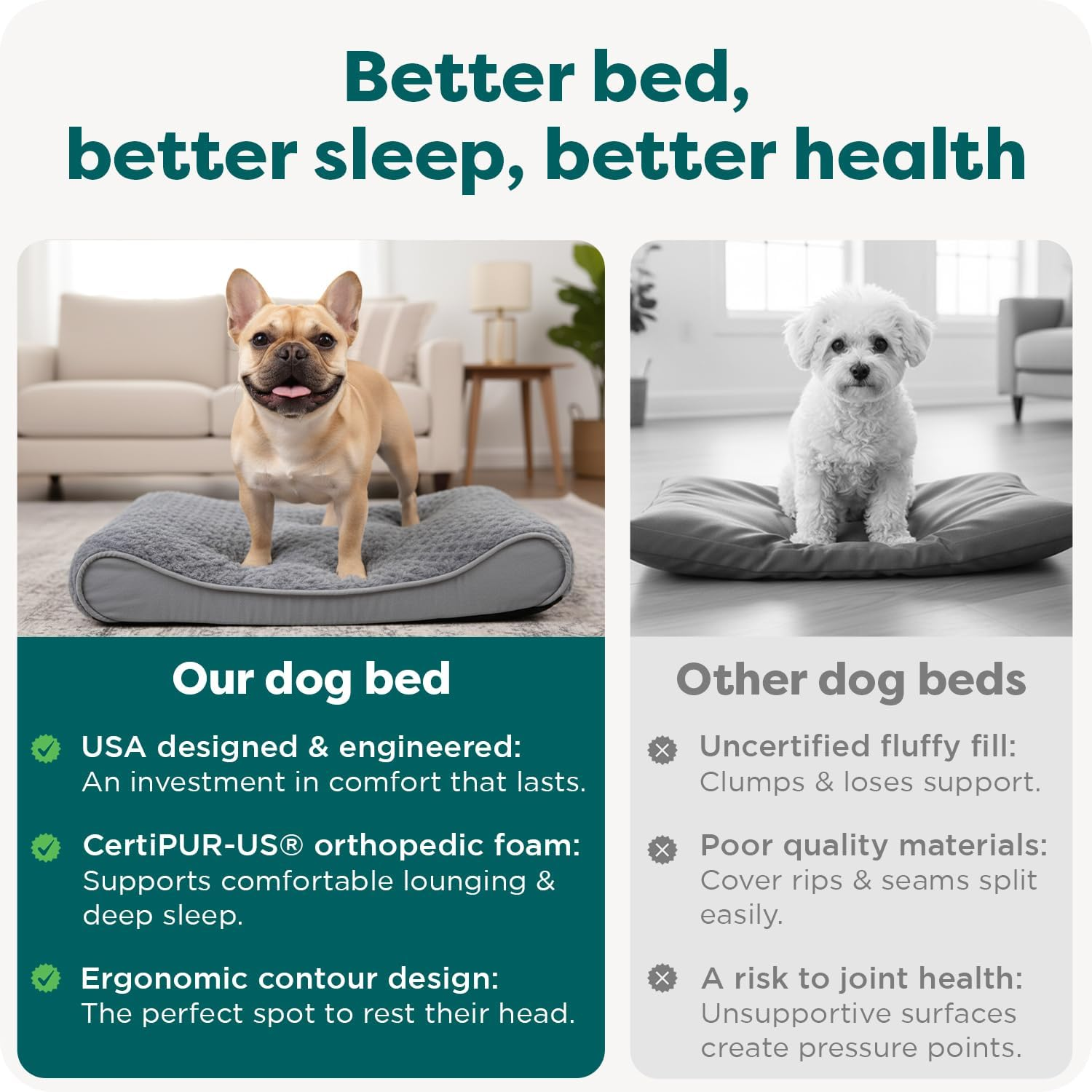 Better bed, better sleep, better health

Our dog bed

USA designed & engineered: An investment in comfort that lasts.

CertiPUR-US® orthopedic foam: Supports comfortable lounging & deep sleep.

Ergonomic contour design: The perfect spot to rest their head.

Other dog beds

Uncertified fluffy fill: Clumps & loses support.

Poor quality materials: Cover rips & seams split easily.

A risk to joint health: Unsupportive surfaces create pressure points.